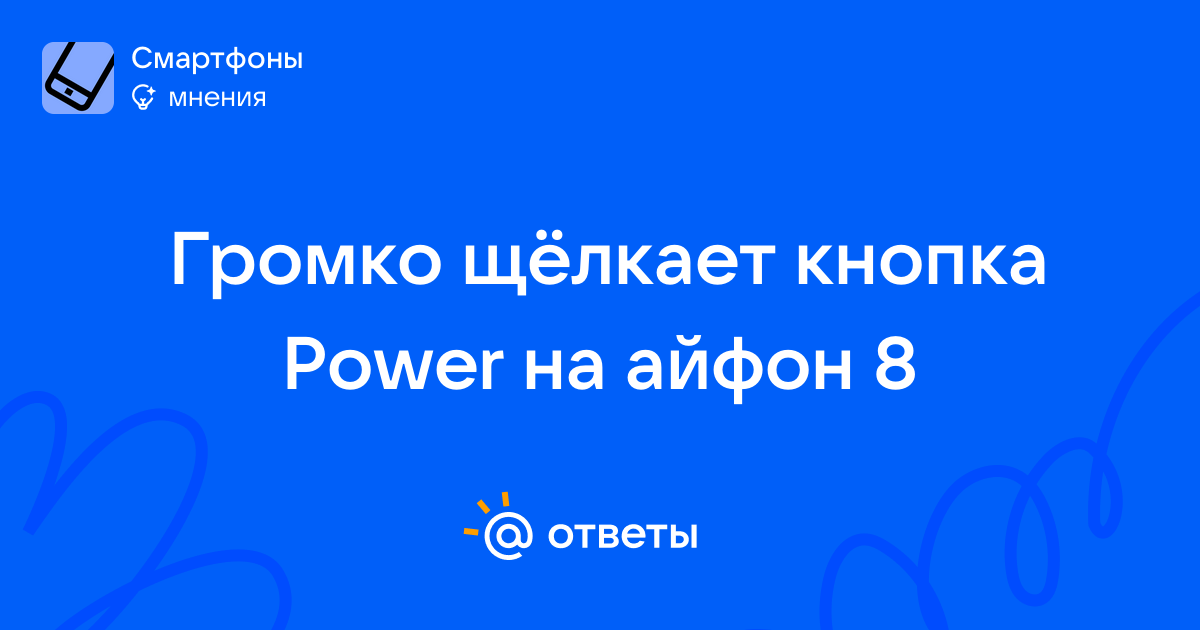 Смартфоны
мнения

Громко щёлкает кнопка Power на айфон 8

@ ответы